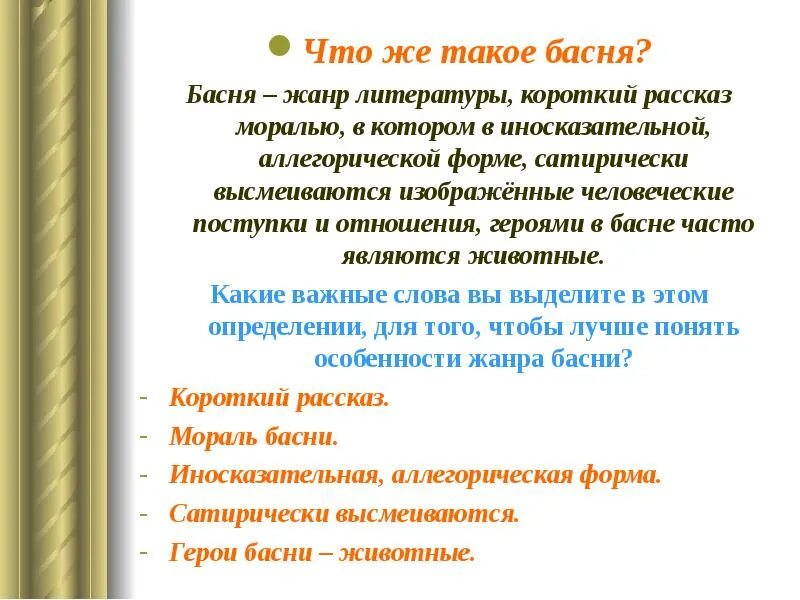 Что же такое басня?

Басня – жанр литературы, короткий рассказ моралью, в котором в иносказательной, аллегорической форме, сатирически высмеиваются изображённые человеческие поступки и отношения, героями в басне часто являются животные.

Какие важные слова вы выделите в этом определении, для того, чтобы лучше понять особенности жанра басни?

- Короткий рассказ.
- Мораль басни.
- Иносказательная, аллегорическая форма.
- Сатирически высмеиваются.
- Герои басни – животные.